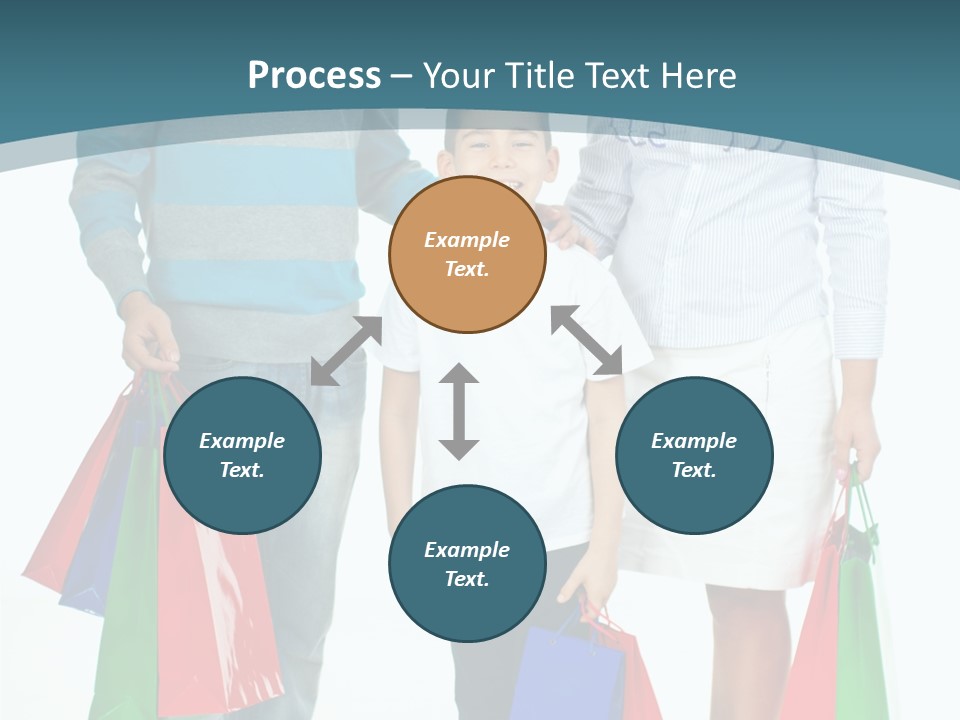 Process – Your Title Text Here

Example Text.

Example Text.

Example Text.

Example Text.